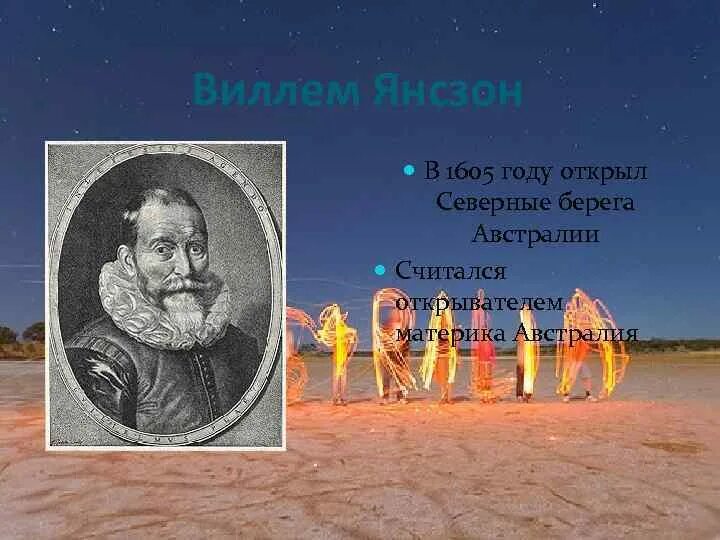 Виллем Янсзон

В 1605 году открыл Северные берега Австралии

Считался открывателем материка Австралия